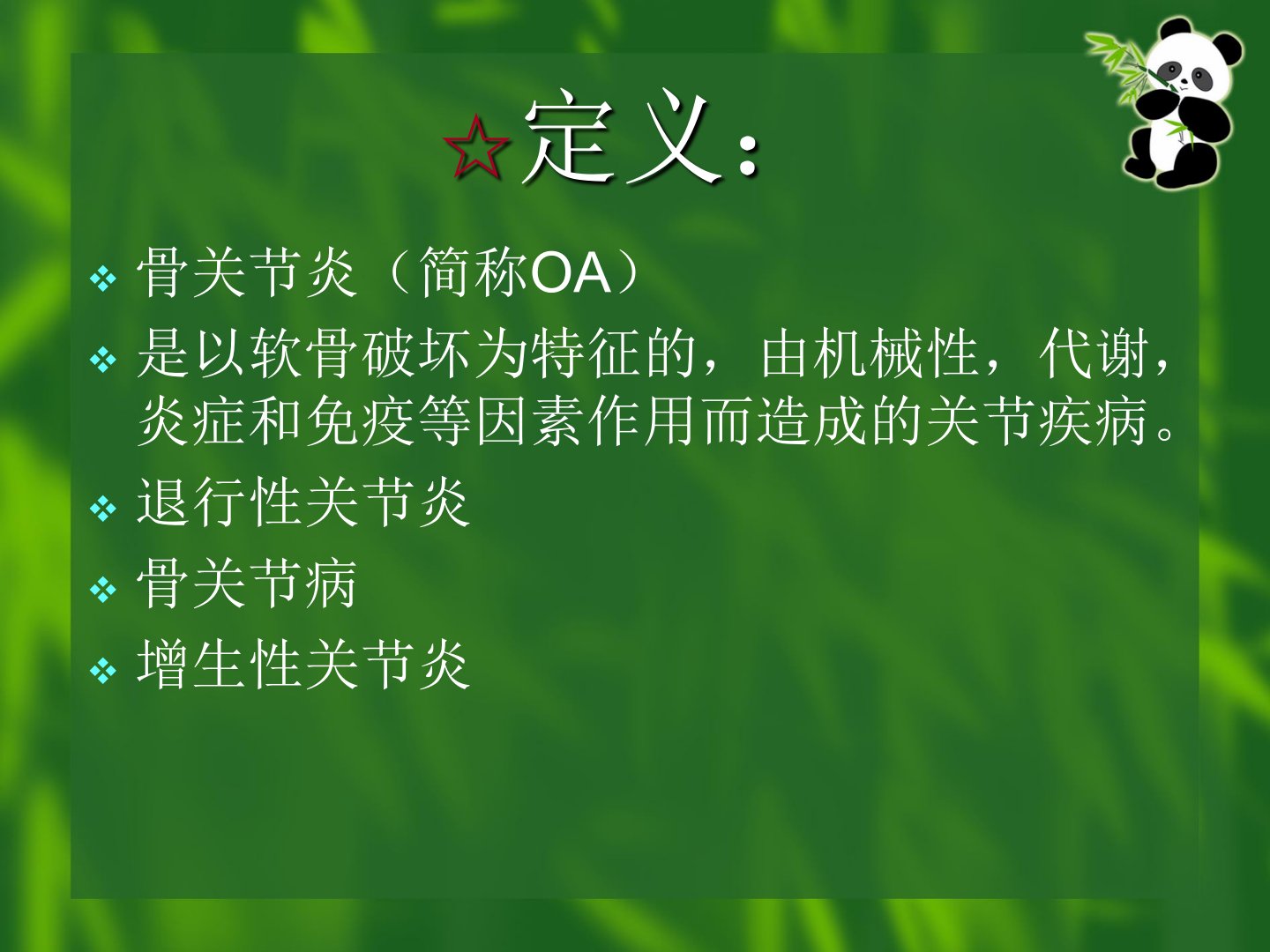 ☆定义：

❖ 骨关节炎（简称OA）
❖ 是以软骨破坏为特征的，由机械性，代谢，炎症和免疫等因素作用而造成的关节疾病。
❖ 退行性关节炎
❖ 骨关节病
❖ 增生性关节炎